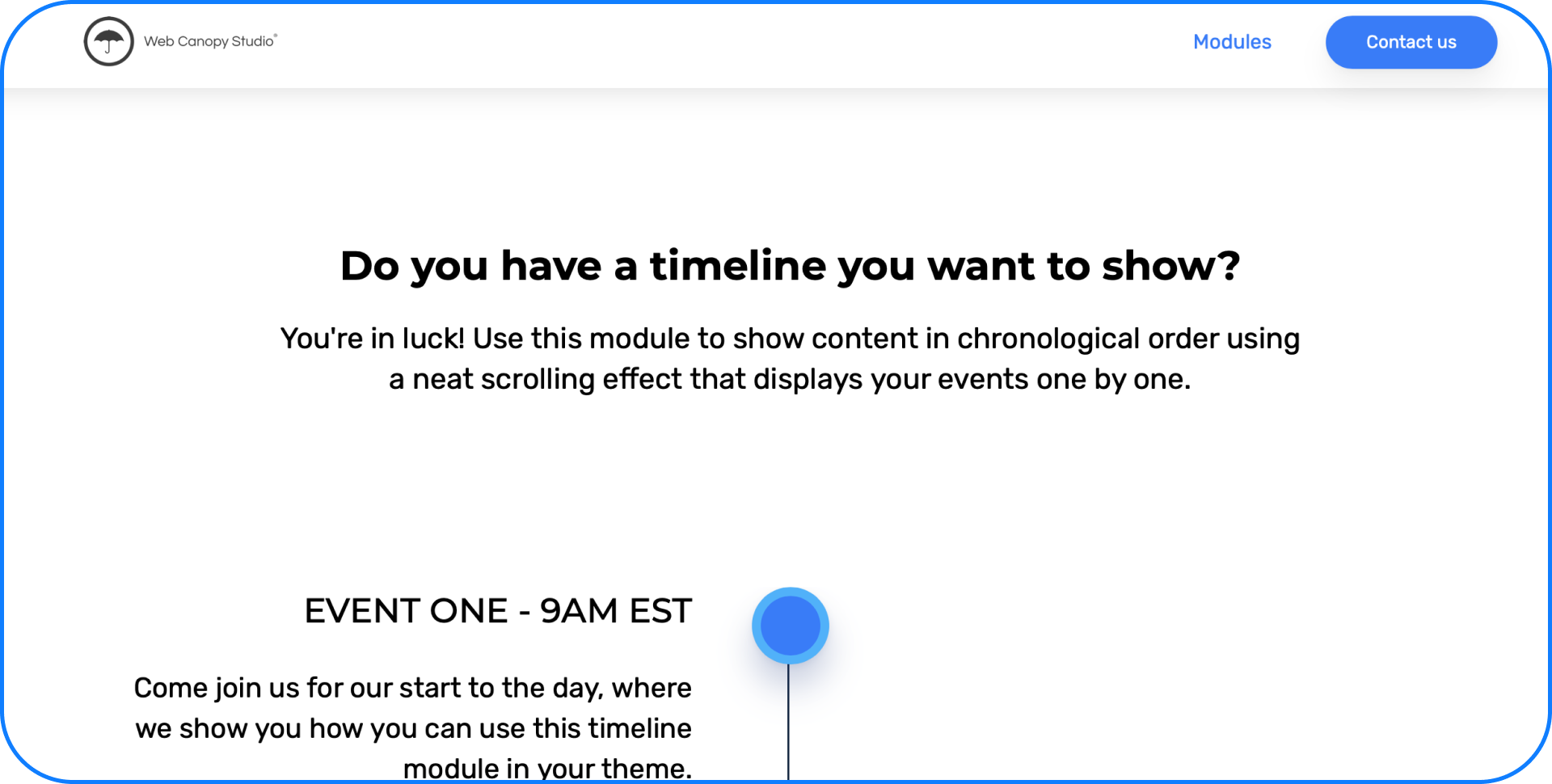 Web Canopy Studio®

Modules

Contact us

Do you have a timeline you want to show?

You're in luck! Use this module to show content in chronological order using a neat scrolling effect that displays your events one by one.

EVENT ONE - 9AM EST

Come join us for our start to the day, where we show you how you can use this timeline module in your theme.